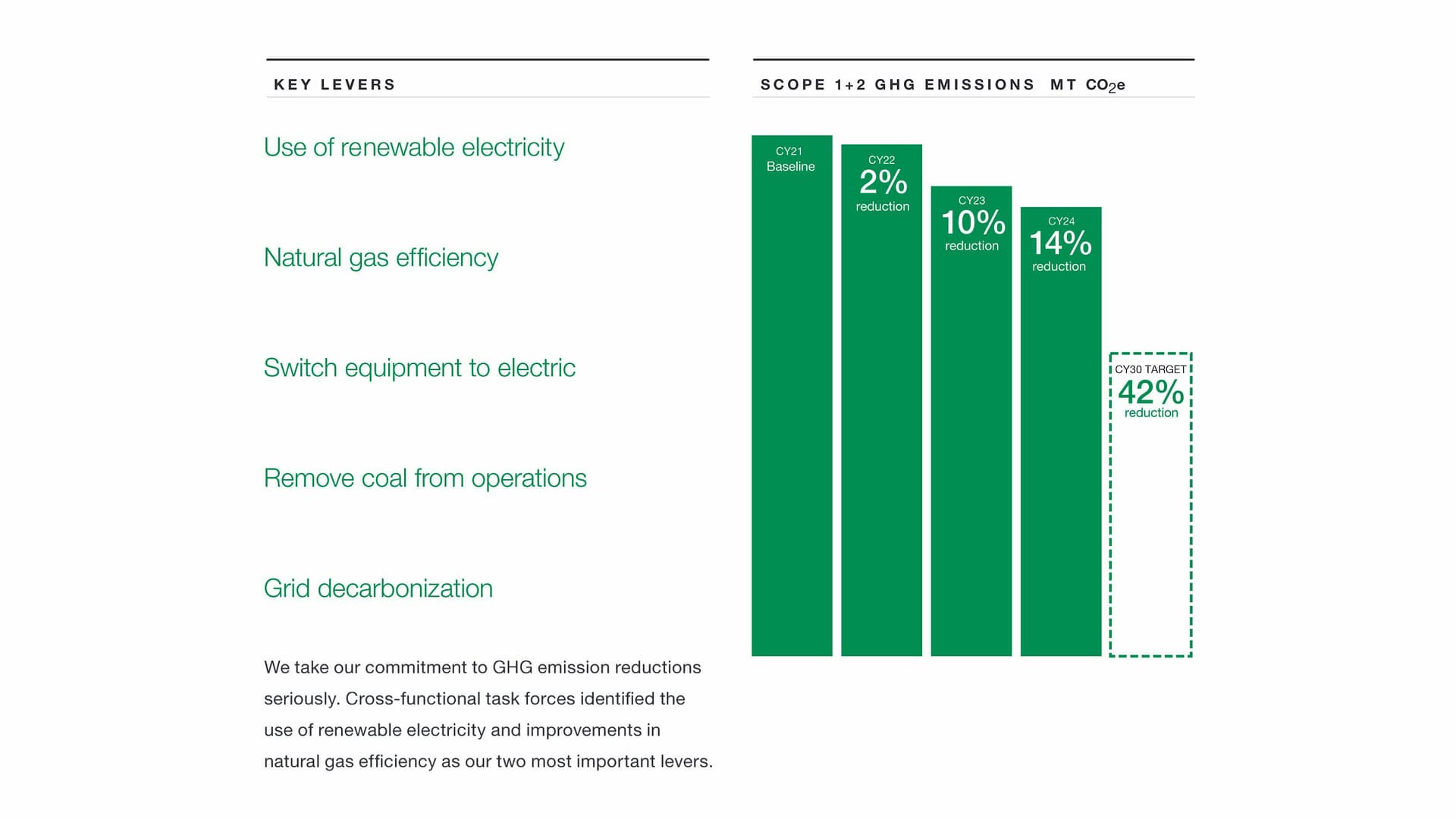 KEY LEVERS

Use of renewable electricity

Natural gas efficiency

Switch equipment to electric

Remove coal from operations

Grid decarbonization

We take our commitment to GHG emission reductions seriously. Cross-functional task forces identified the use of renewable electricity and improvements in natural gas efficiency as our two most important levers.

SCOPE 1+2 GHG EMISSIONS MT $CO_2e$

CY21 Baseline

CY22 2% reduction

CY23 10% reduction

CY24 14% reduction

CY30 TARGET 42% reduction